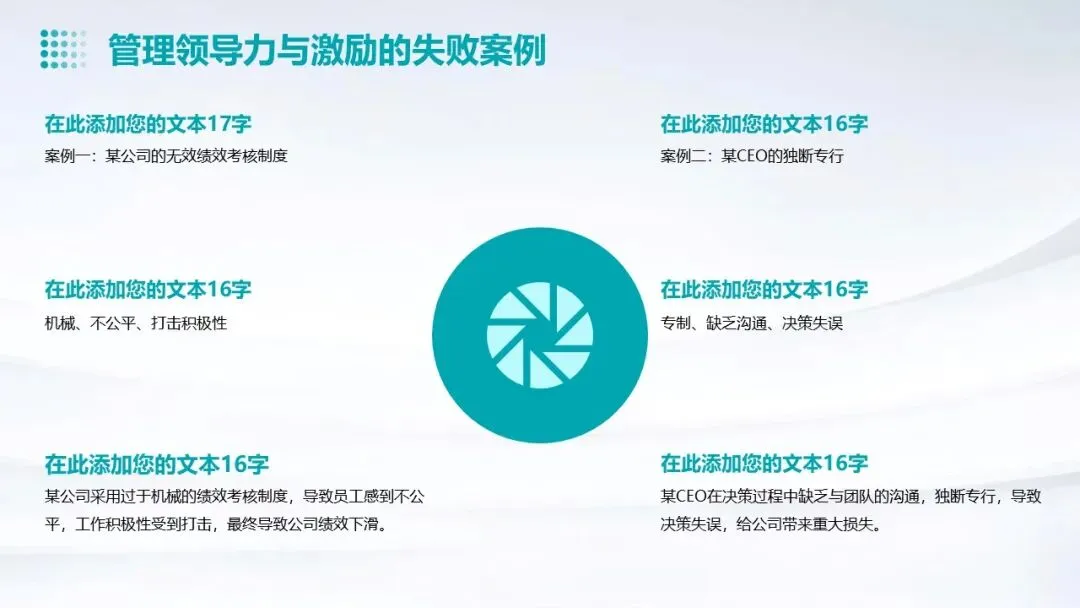 管理领导力与激励的失败案例

在此添加您的文本17字

案例一：某公司的无效绩效考核制度

在此添加您的文本16字

机械、不公平、打击积极性

在此添加您的文本16字

某公司采用过于机械的绩效考核制度，导致员工感到不公平，工作积极性受到打击，最终导致公司绩效下滑。

在此添加您的文本16字

案例二：某CEO的独断专行

在此添加您的文本16字

专制、缺乏沟通、决策失误

在此添加您的文本16字

某CEO在决策过程中缺乏与团队的沟通，独断专行，导致决策失误，给公司带来重大损失。